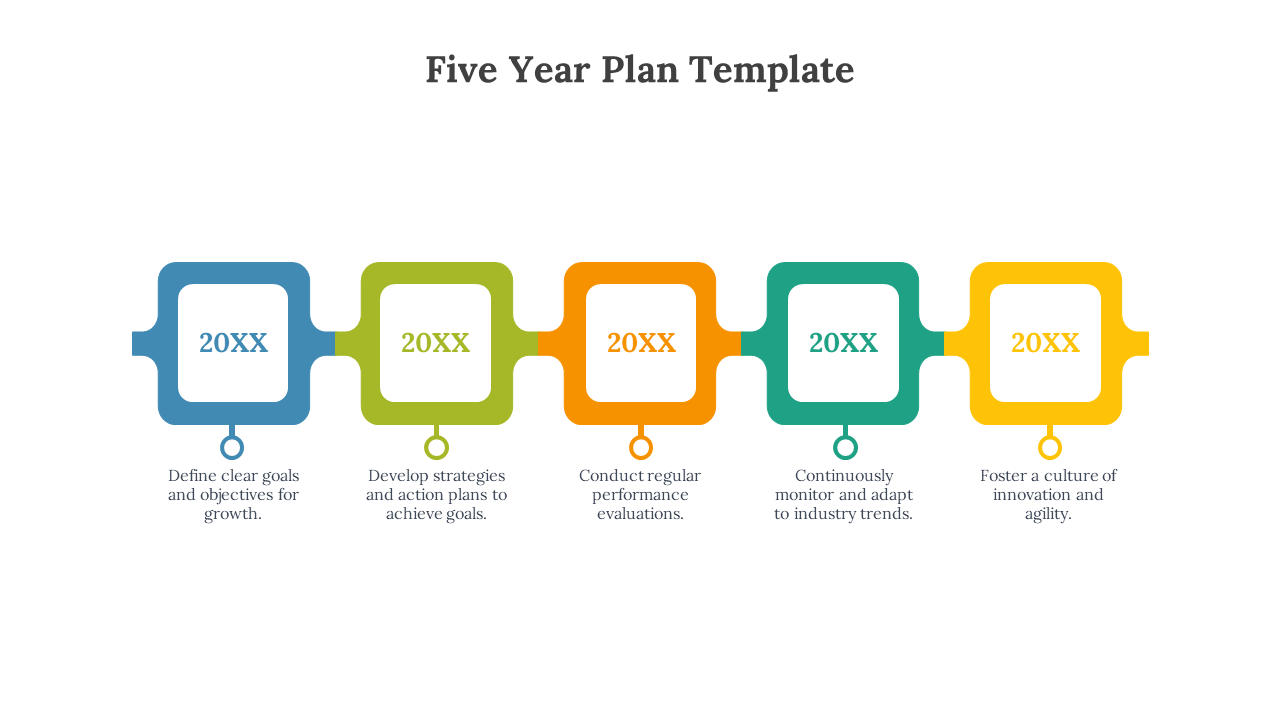 Five Year Plan Template

20XX

Define clear goals and objectives for growth.

20XX

Develop strategies and action plans to achieve goals.

20XX

Conduct regular performance evaluations.

20XX

Continuously monitor and adapt to industry trends.

20XX

Foster a culture of innovation and agility.